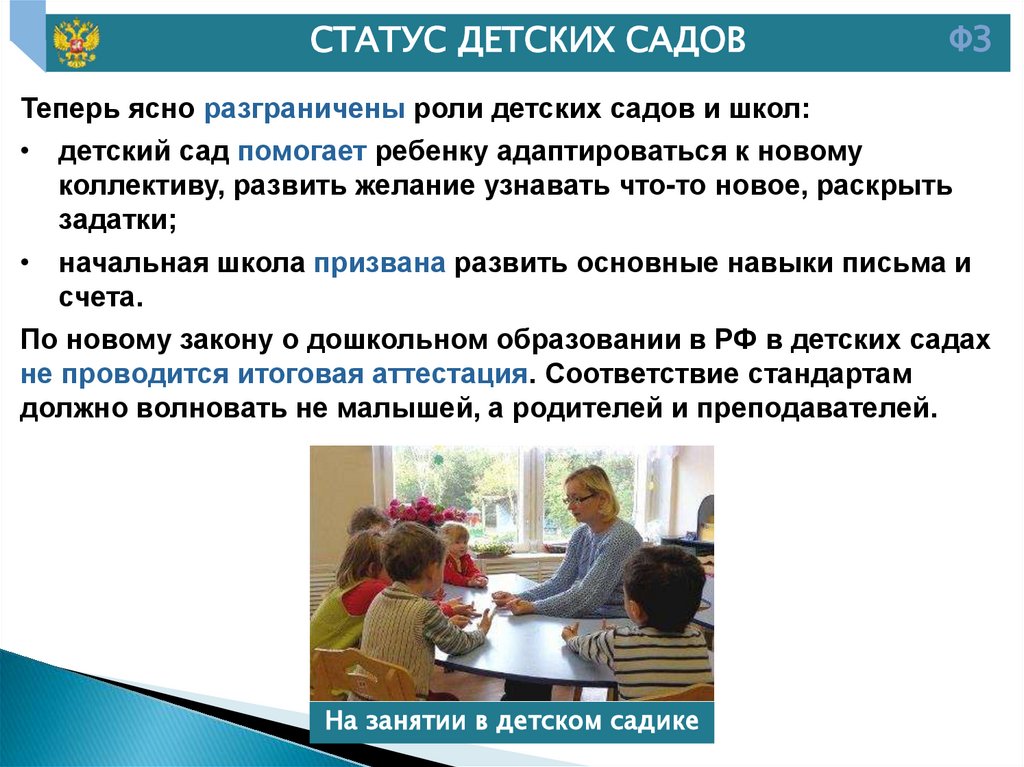 СТАТУС ДЕТСКИХ САДОВ

ФЗ

Теперь ясно разграничены роли детских садов и школ:

• детский сад помогает ребенку адаптироваться к новому коллективу, развить желание узнавать что-то новое, раскрыть задатки;

• начальная школа призвана развить основные навыки письма и счета.

По новому закону о дошкольном образовании в РФ в детских садах не проводится итоговая аттестация. Соответствие стандартам должно волновать не малышей, а родителей и преподавателей.

На занятии в детском садике